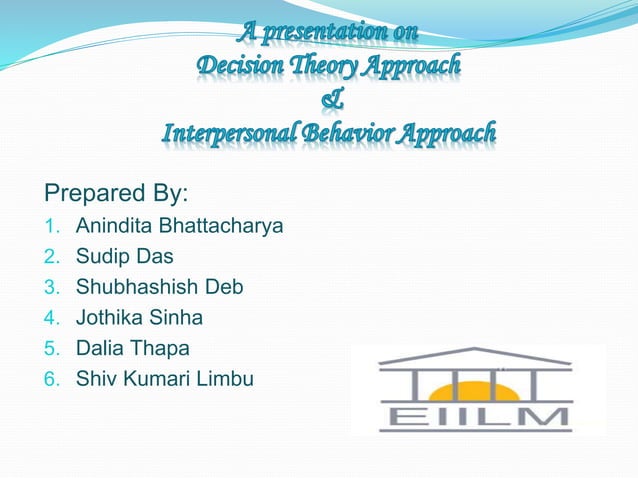 A presentation on
Decision Theory Approach
&
Interpersonal Behavior Approach

Prepared By:
1. Anindita Bhattacharya
2. Sudip Das
3. Shubhashish Deb
4. Jothika Sinha
5. Dalia Thapa
6. Shiv Kumari Limbu

EIILM